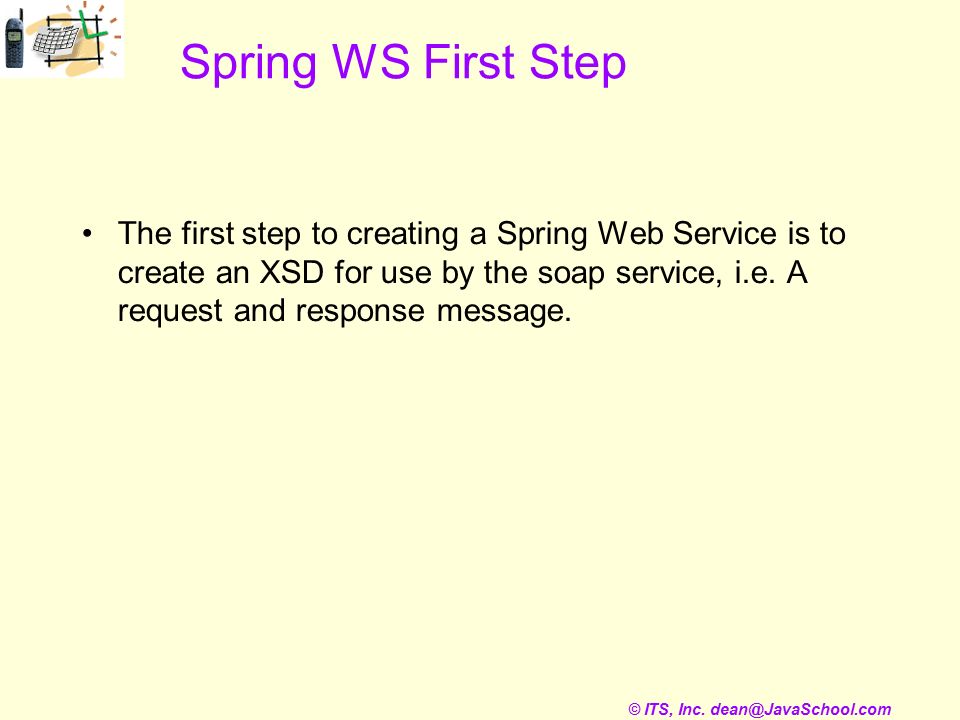 Spring WS First Step

• The first step to creating a Spring Web Service is to create an XSD for use by the soap service, i.e. A request and response message.

© ITS, Inc. dean@JavaSchool.com